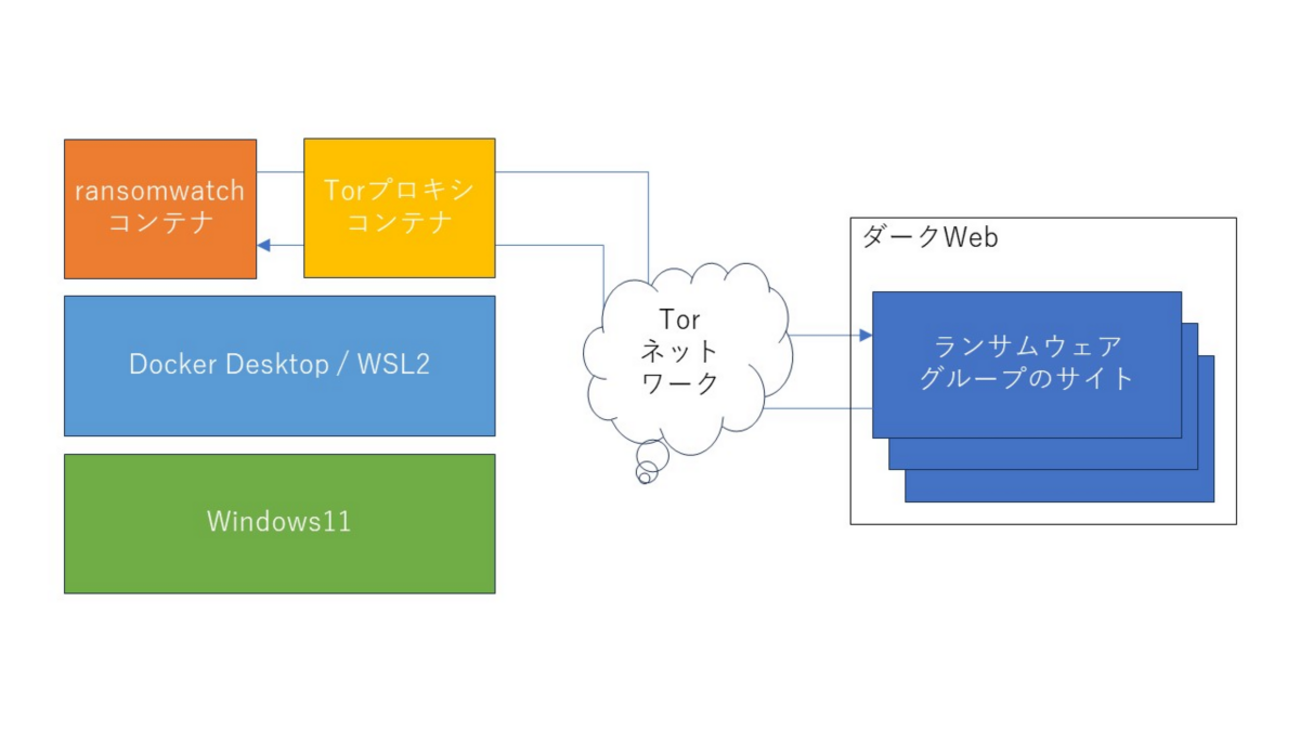 ransomwatch
コンテナ

Torプロキシ
コンテナ

Docker Desktop / WSL2

Windows11

Tor
ネット
ワーク

ダークWeb

ランサムウェア
グループのサイト